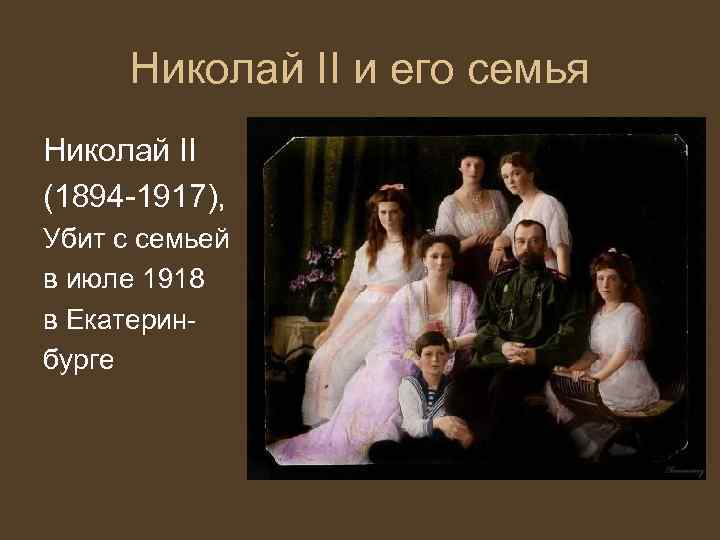 Николай II и его семья

Николай II (1894-1917), Убит с семьей в июле 1918 в Екатеринбурге